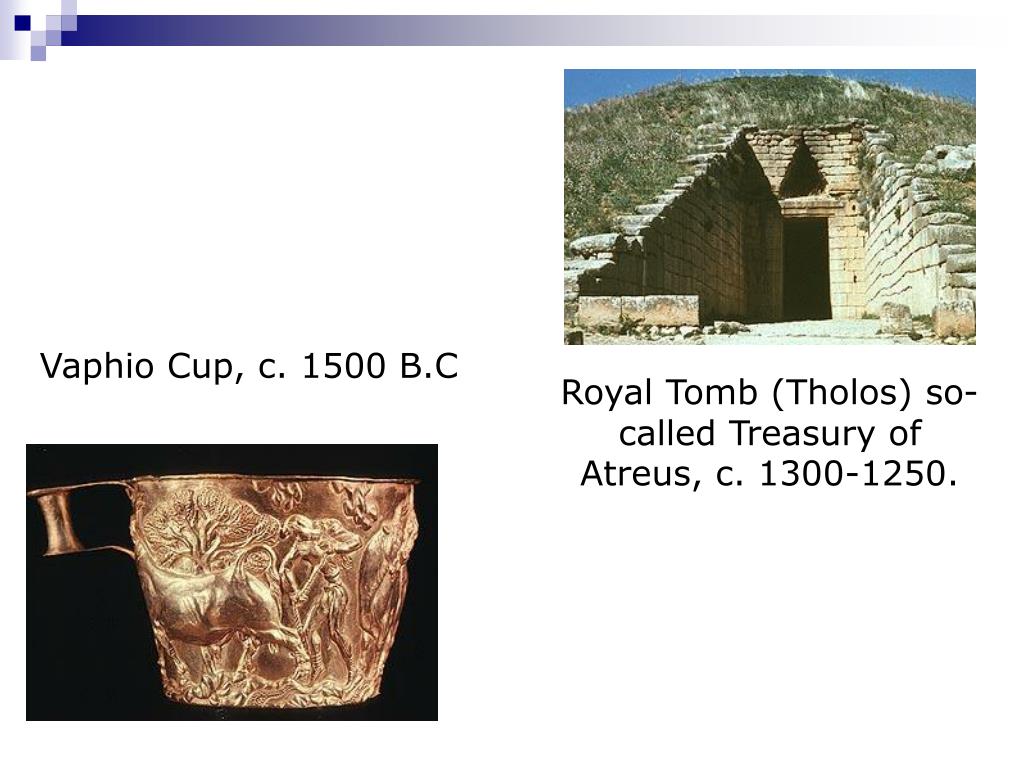 Vaphio Cup, c. 1500 B.C

Royal Tomb (Tholos) so-called Treasury of Atreus, c. 1300-1250.